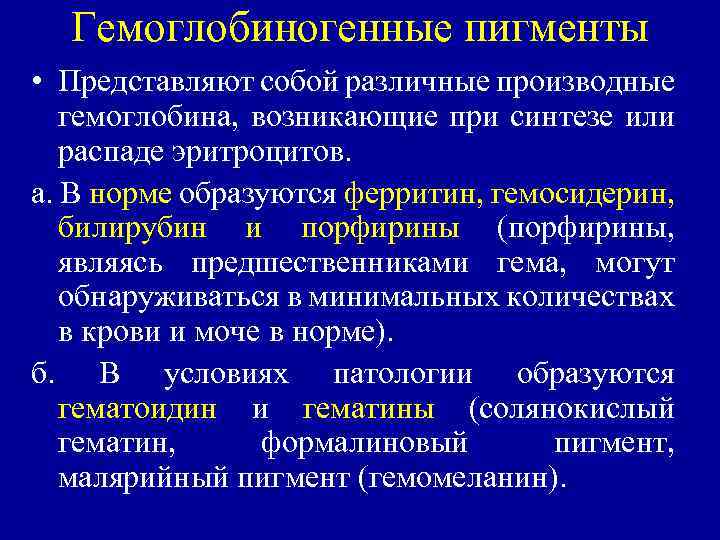 Гемоглобиногенные пигменты

• Представляют собой различные производные гемоглобина, возникающие при синтезе или распаде эритроцитов.

а. В норме образуются ферритин, гемосидерин, билирубин и порфирины (порфирины, являясь предшественниками гема, могут обнаруживаться в минимальных количествах в крови и моче в норме).

б. В условиях патологии образуются гематоидин и гематины (солянокислый гематин, формалиновый пигмент, малярийный пигмент (гемомеланин).